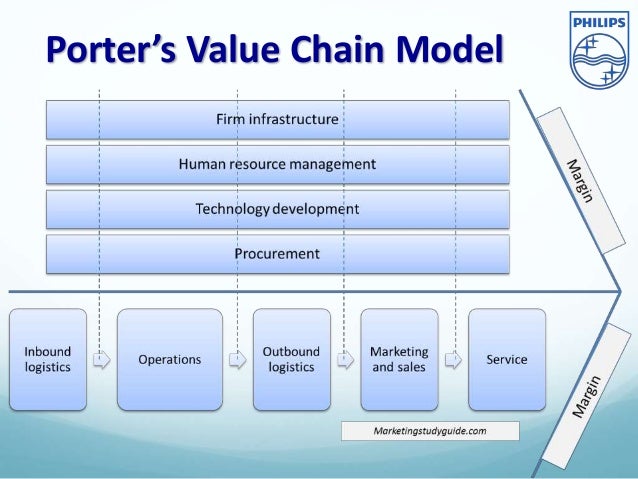 Porter's Value Chain Model

PHILIPS

Firm infrastructure

Human resource management

Technology development

Procurement

Margin

Inbound logistics

Operations

Outbound logistics

Marketing and sales

Service

Margin

Marketingstudyguide.com